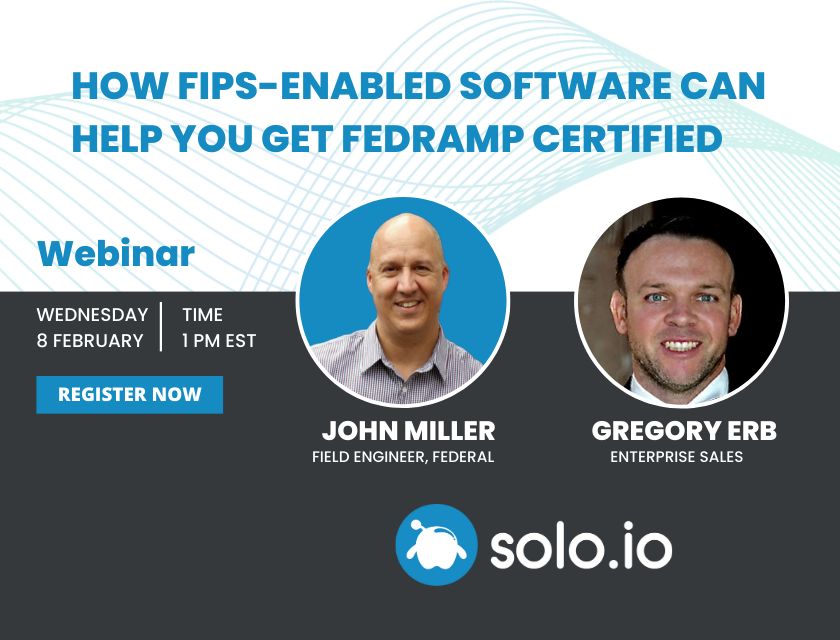 HOW FIPS-ENABLED SOFTWARE CAN HELP YOU GET FEDRAMP CERTIFIED

Webinar

WEDNESDAY
8 FEBRUARY

TIME
1 PM EST

REGISTER NOW

JOHN MILLER
FIELD ENGINEER, FEDERAL

GREGORY ERB
ENTERPRISE SALES

solo.io